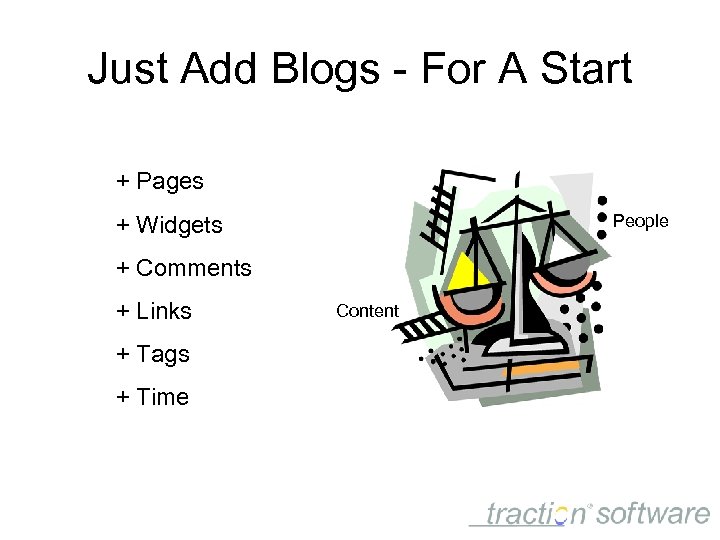 Just Add Blogs - For A Start

+ Pages

+ Widgets

+ Comments

+ Links

+ Tags

+ Time

People

Content

traction software